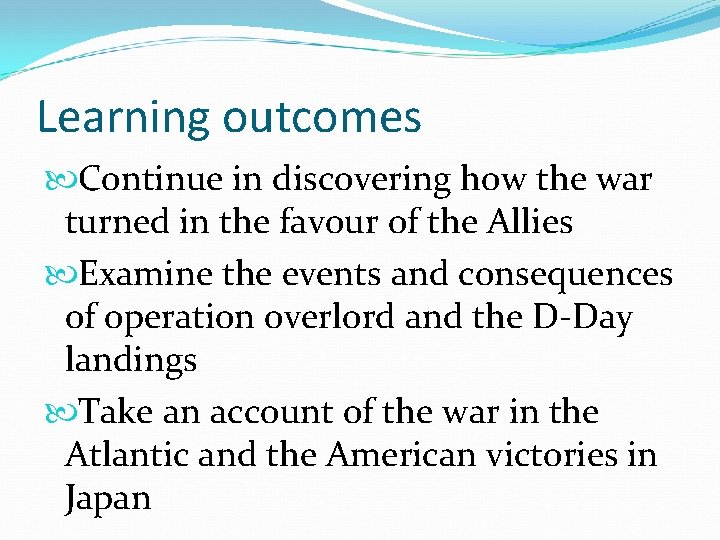 Learning outcomes

Continue in discovering how the war turned in the favour of the Allies

Examine the events and consequences of operation overlord and the D-Day landings

Take an account of the war in the Atlantic and the American victories in Japan